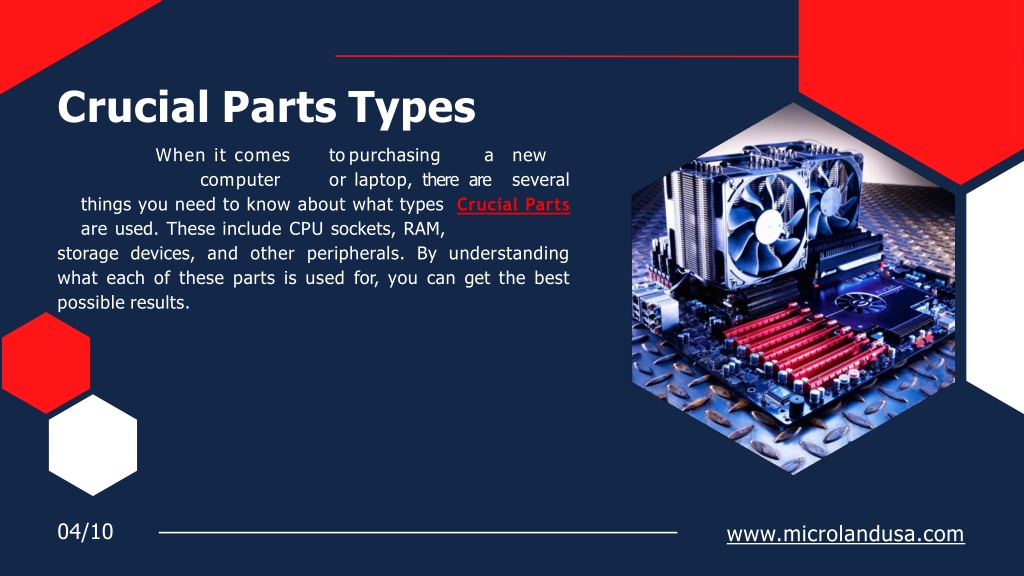 Crucial Parts Types

When it comes to purchasing a new computer or laptop, there are several things you need to know about what types Crucial Parts are used. These include CPU sockets, RAM, storage devices, and other peripherals. By understanding what each of these parts is used for, you can get the best possible results.

04/10

www.microlandusa.com